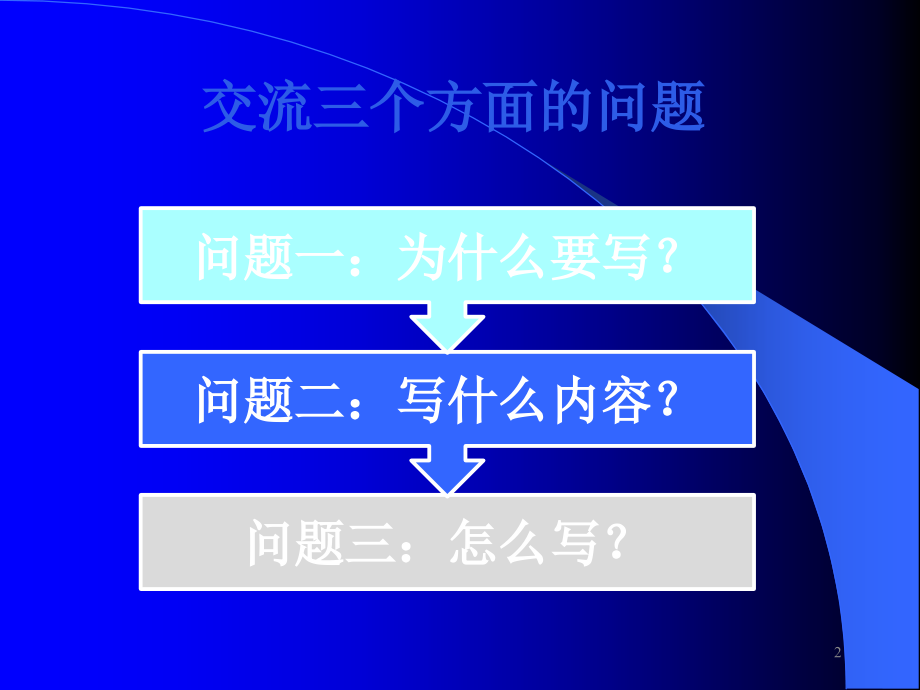 交流三个方面的问题

问题一：为什么要写？

问题二：写什么内容？

问题三：怎么写？

2